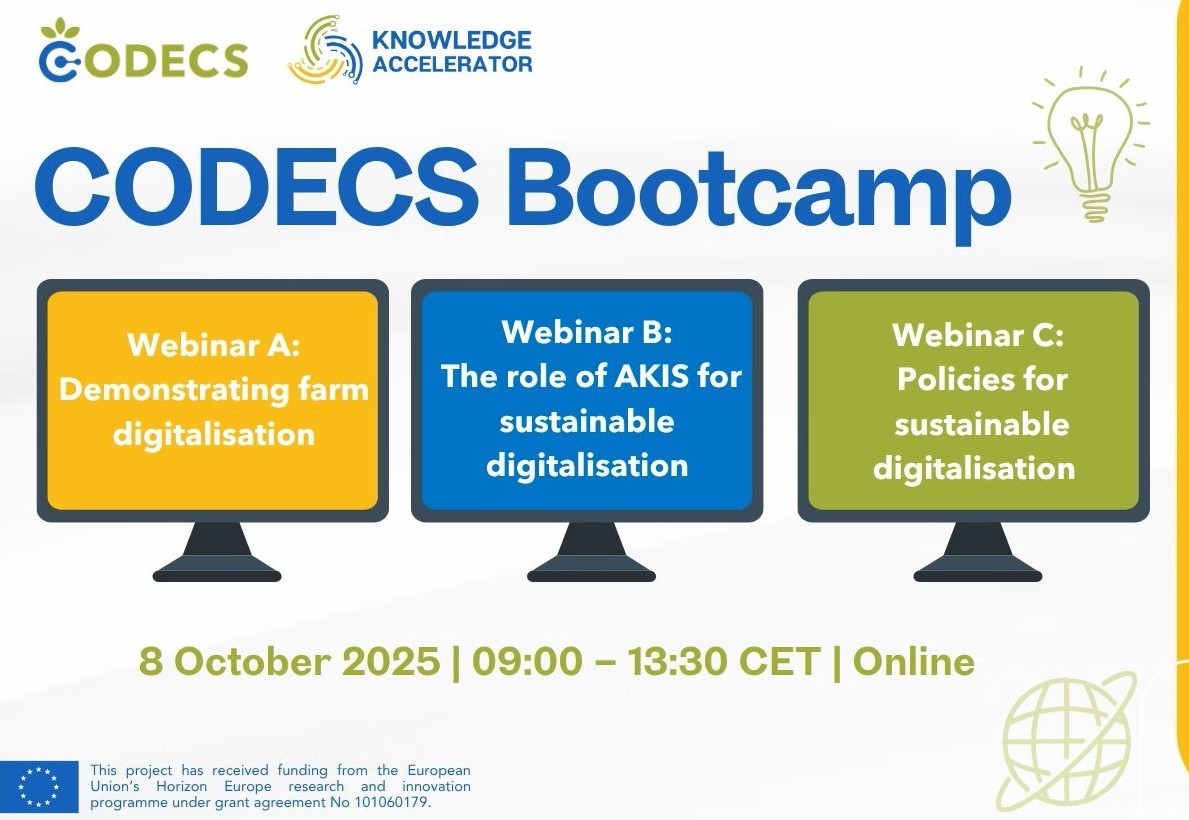 CODECS

KNOWLEDGE ACCELERATOR

CODECS Bootcamp

Webinar A: Demonstrating farm digitalisation

Webinar B: The role of AKIS for sustainable digitalisation

Webinar C: Policies for sustainable digitalisation

8 October 2025 | 09:00 – 13:30 CET | Online

This project has received funding from the European Union's Horizon Europe research and innovation programme under grant agreement No 101060179.